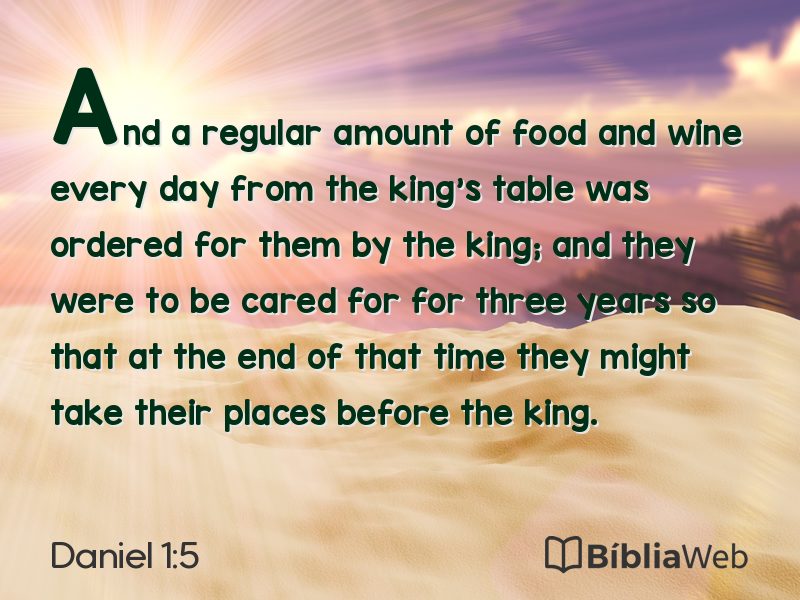 And a regular amount of food and wine every day from the king's table was ordered for them by the king; and they were to be cared for for three years so that at the end of that time they might take their places before the king.

Daniel 1:5

BíbliaWeb